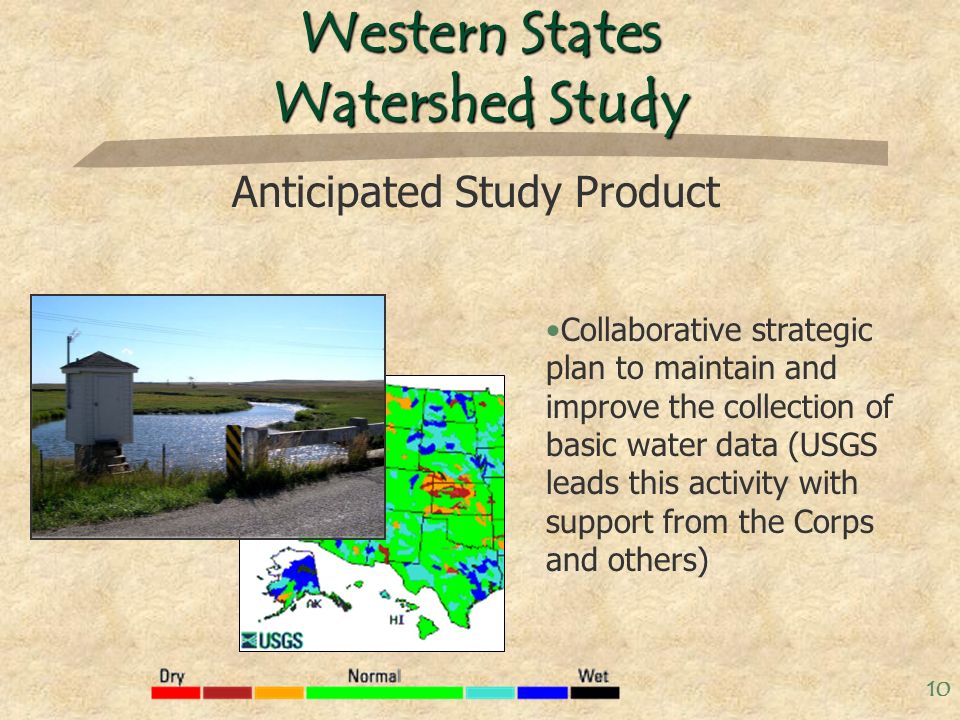 Western States Watershed Study

Anticipated Study Product

•Collaborative strategic plan to maintain and improve the collection of basic water data (USGS leads this activity with support from the Corps and others)

AK
HI
USGS

Dry
Normal
Wet

10